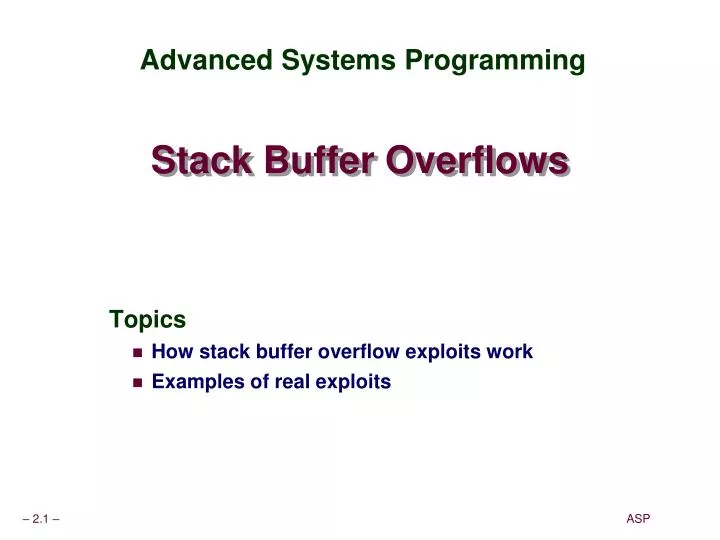 Advanced Systems Programming

Stack Buffer Overflows

Topics
- How stack buffer overflow exploits work
- Examples of real exploits

– 2.1 –

ASP